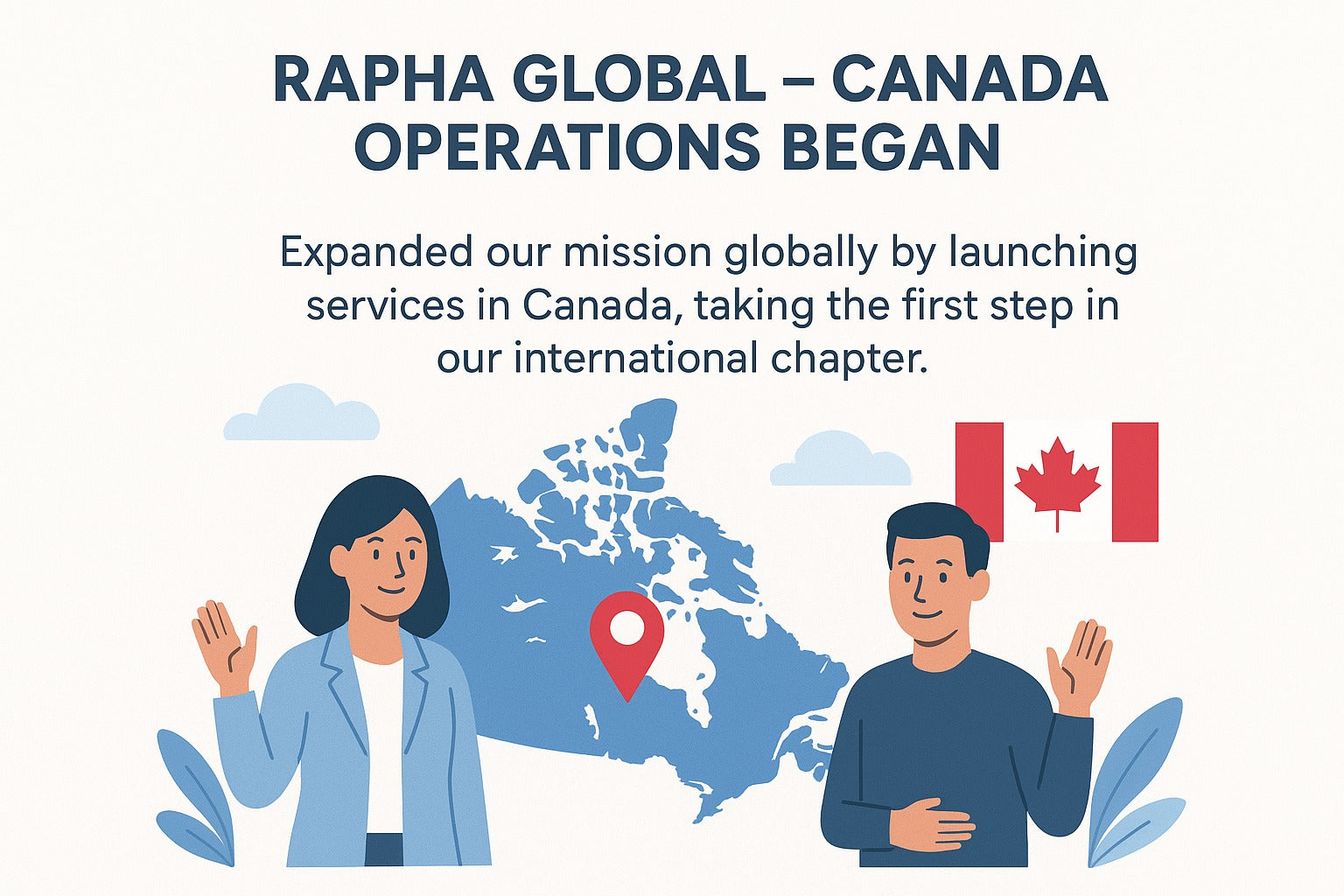 RAPHA GLOBAL – CANADA OPERATIONS BEGAN

Expanded our mission globally by launching services in Canada, taking the first step in our international chapter.